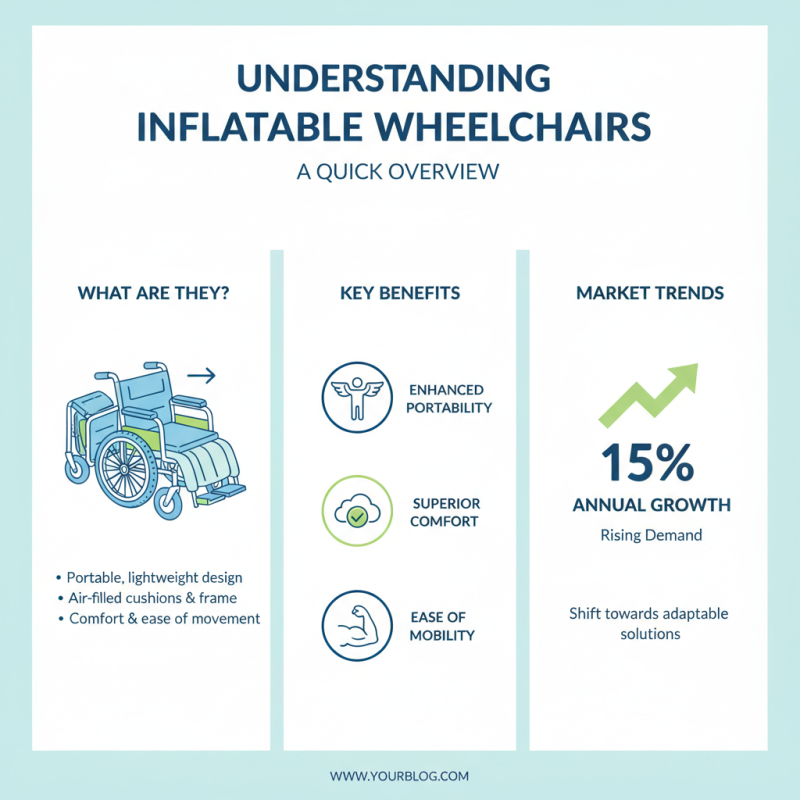 UNDERSTANDING INFLATABLE WHEELCHAIRS

A QUICK OVERVIEW

WHAT ARE THEY?

• Portable, lightweight design
• Air-filled cushions & frame
• Comfort & ease of movement

KEY BENEFITS

ENHANCED PORTABILITY

SUPERIOR COMFORT

EASE OF MOBILITY

MARKET TRENDS

15%

ANNUAL GROWTH

Rising Demand

Shift towards adaptable solutions

WWW.YOURBLOG.COM